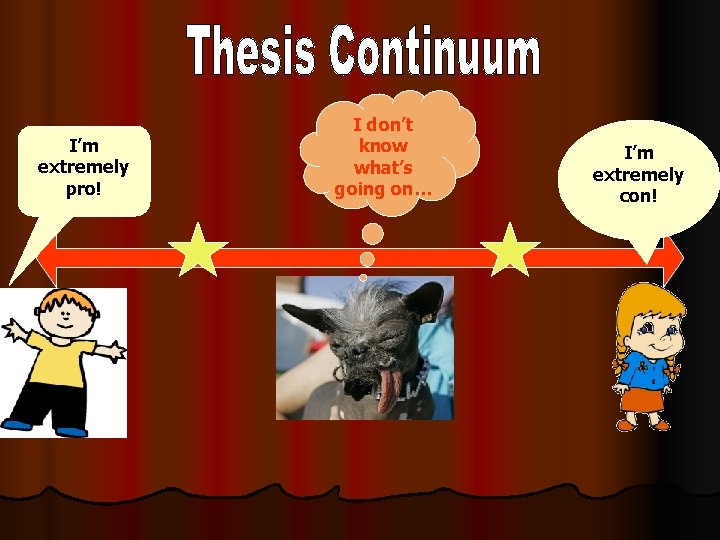 Thesis Continuum

I'm extremely pro!

I don't know what's going on…

I'm extremely con!